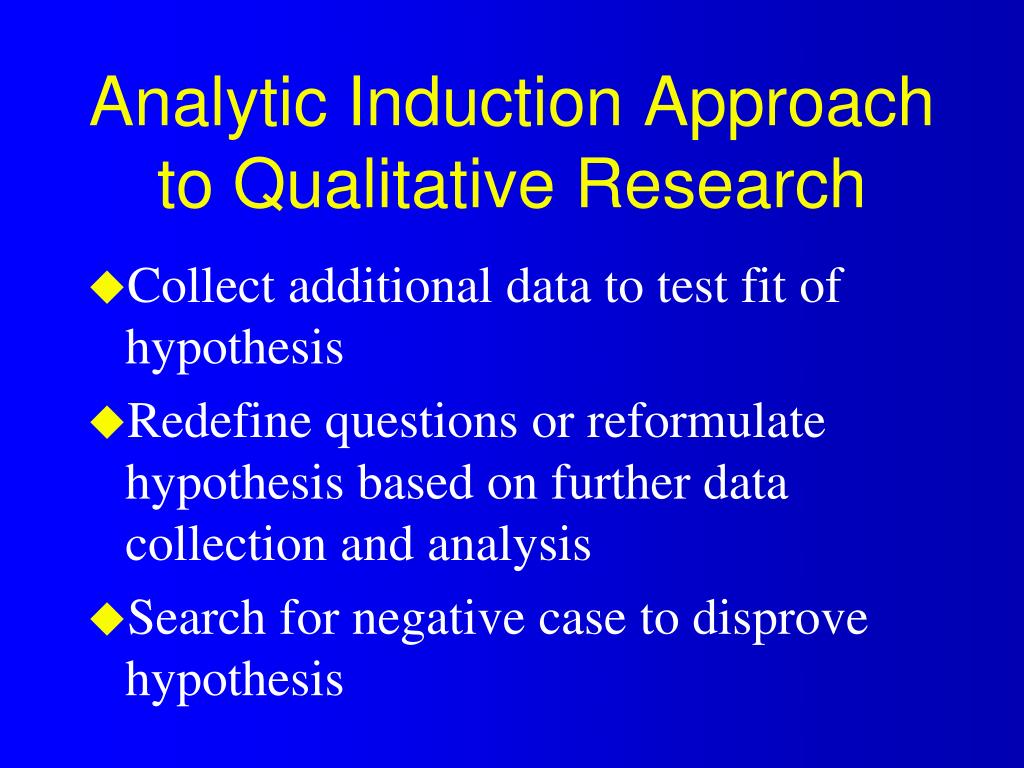 Analytic Induction Approach to Qualitative Research

◆Collect additional data to test fit of hypothesis

◆Redefine questions or reformulate hypothesis based on further data collection and analysis

◆Search for negative case to disprove hypothesis